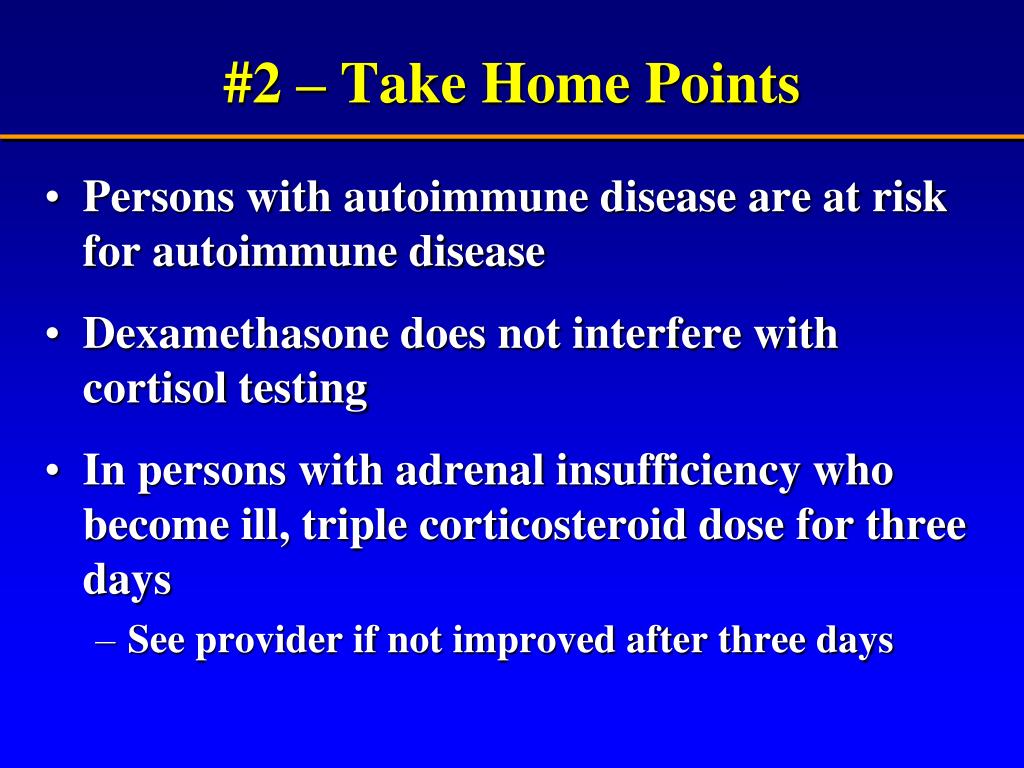 #2 – Take Home Points

• Persons with autoimmune disease are at risk for autoimmune disease

• Dexamethasone does not interfere with cortisol testing

• In persons with adrenal insufficiency who become ill, triple corticosteroid dose for three days

– See provider if not improved after three days